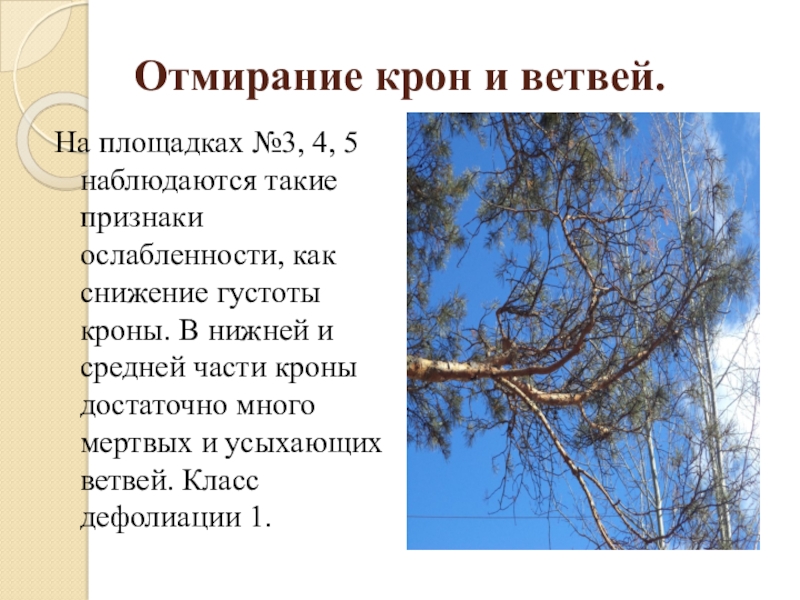 Отмирание крон и ветвей.

На площадках №3, 4, 5 наблюдаются такие признаки ослабленности, как снижение густоты кроны. В нижней и средней части кроны достаточно много мертвых и усыхающих ветвей. Класс дефолиации 1.